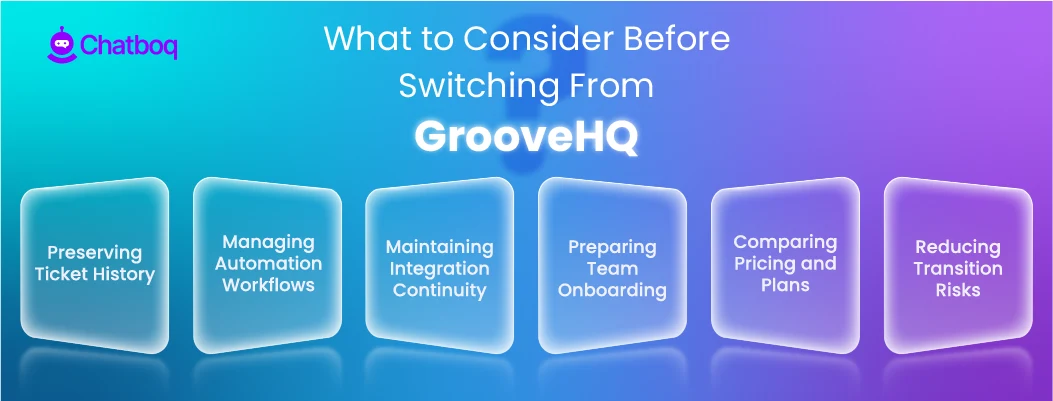 Chatboq

What to Consider Before Switching From

GrooveHQ

Preserving Ticket History

Managing Automation Workflows

Maintaining Integration Continuity

Preparing Team Onboarding

Comparing Pricing and Plans

Reducing Transition Risks